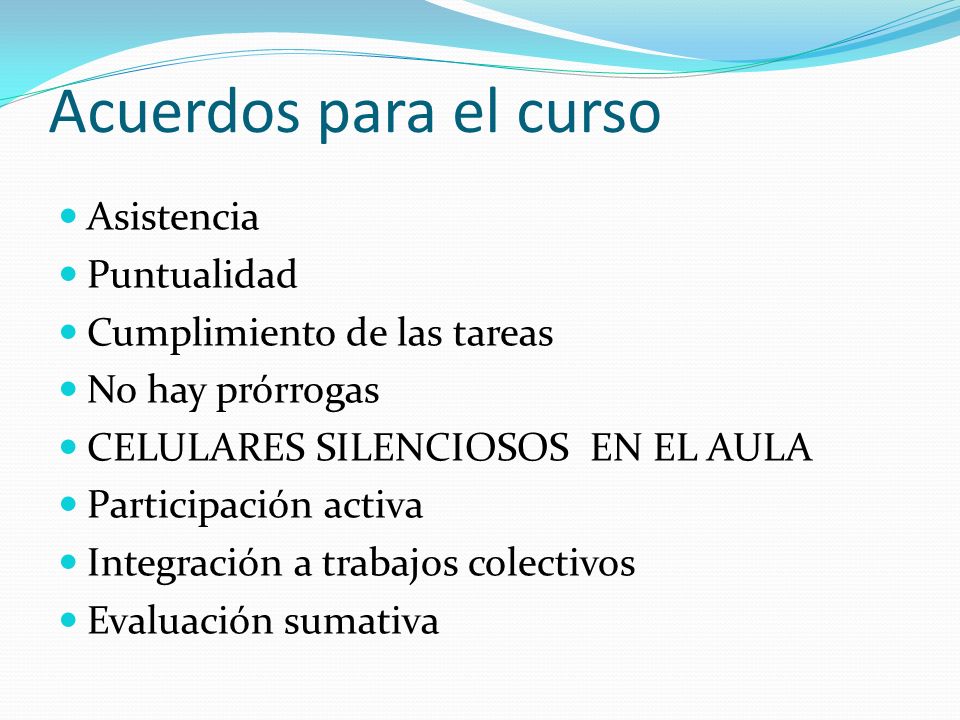 Acuerdos para el curso

- Asistencia
- Puntualidad
- Cumplimiento de las tareas
- No hay prórrogas
- CELULARES SILENCIOSOS EN EL AULA
- Participación activa
- Integración a trabajos colectivos
- Evaluación sumativa